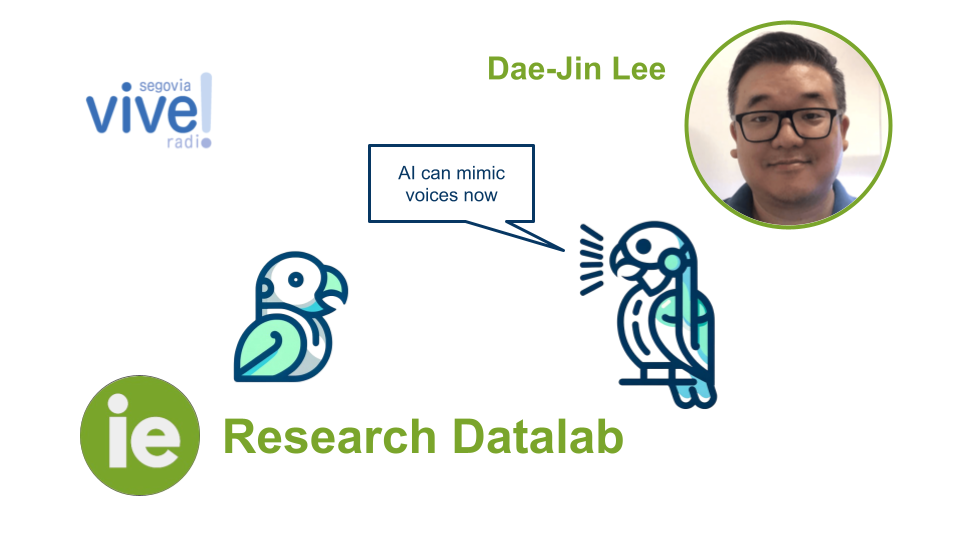 segovia
vive!
radio

Dae-Jin Lee

AI can mimic voices now

ie

Research Datalab